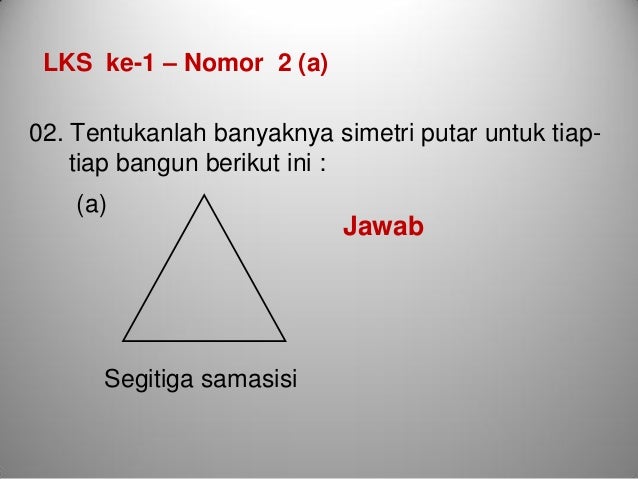 LKS ke-1 – Nomor 2 (a)

02. Tentukanlah banyaknya simetri putar untuk tiap-tiap bangun berikut ini :

(a)

Jawab

Segitiga samasisi